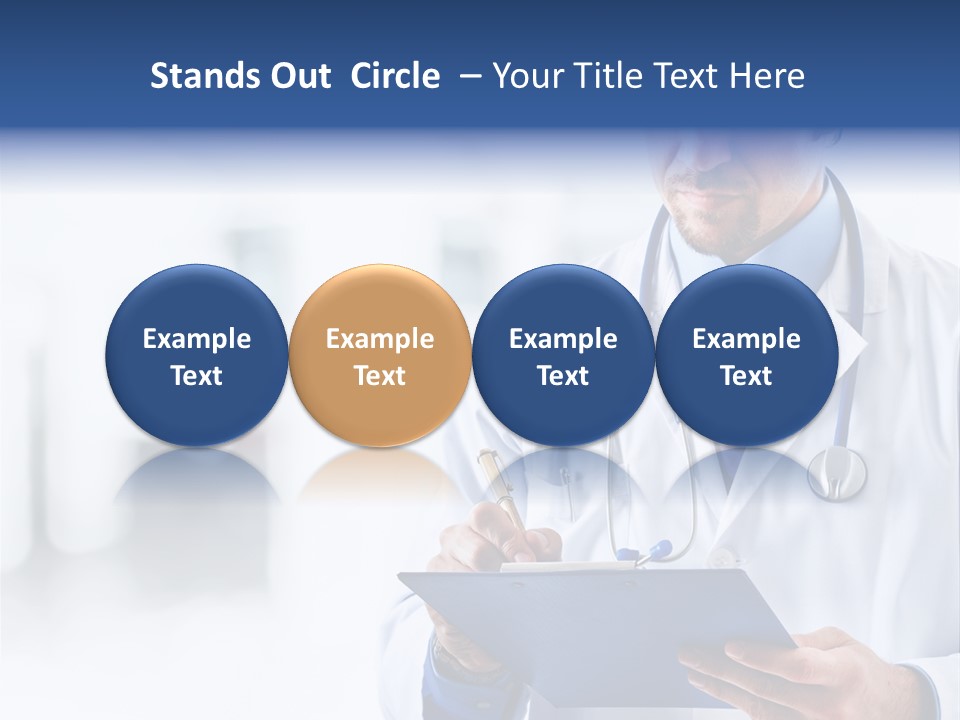 Stands Out Circle – Your Title Text Here

Example Text

Example Text

Example Text

Example Text